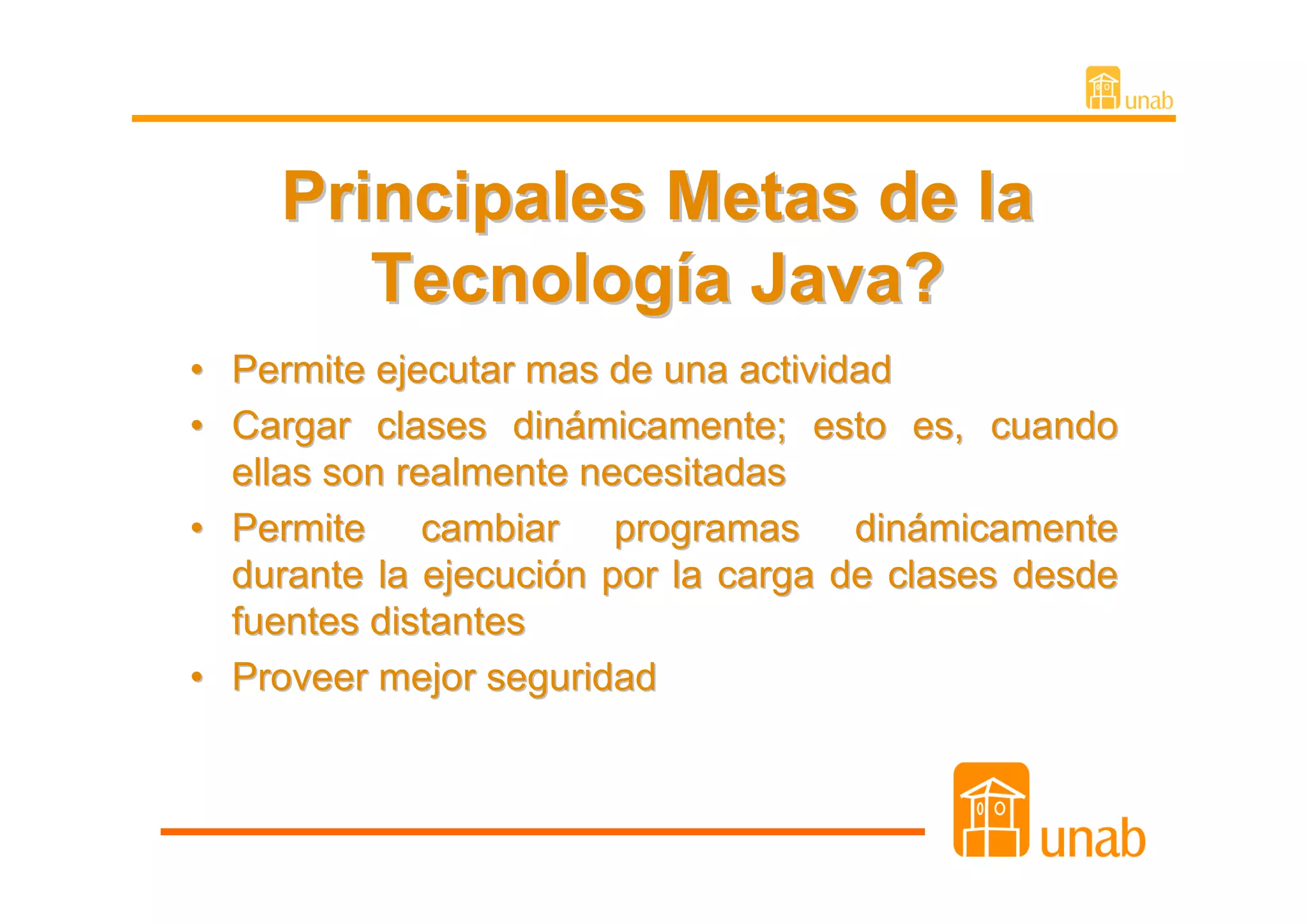 unab

Principales Metas de la Tecnología Java?

• Permite ejecutar mas de una actividad
• Cargar clases dinámicamente; esto es, cuando ellas son realmente necesitadas
• Permite cambiar programas dinámicamente durante la ejecución por la carga de clases desde fuentes distantes
• Proveer mejor seguridad

unab